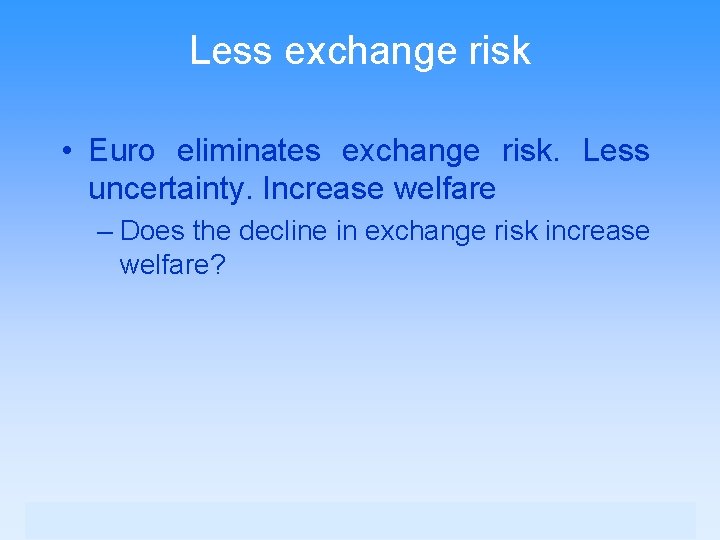 Less exchange risk

• Euro eliminates exchange risk. Less uncertainty. Increase welfare

– Does the decline in exchange risk increase welfare?